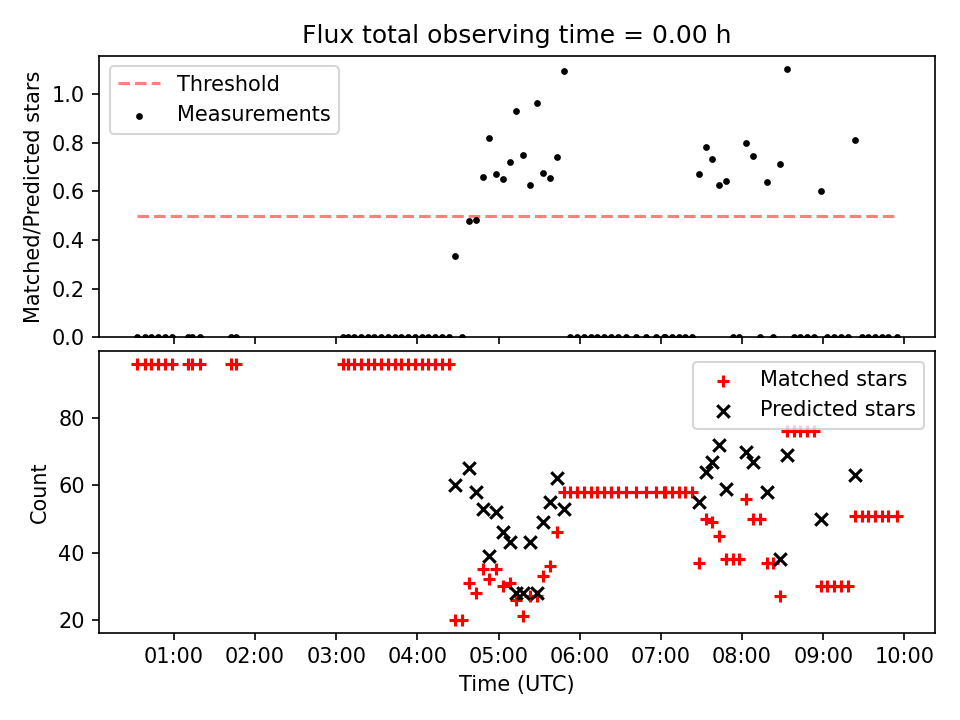 Flux total observing time = 0.00 h

Threshold
Measurements

Matched/Predicted stars

1.0
0.8
0.6
0.4
0.2
0.0

Matched stars
Predicted stars

Count

80
60
40
20

01:00
02:00
03:00
04:00
05:00
06:00
07:00
08:00
09:00
10:00

Time (UTC)